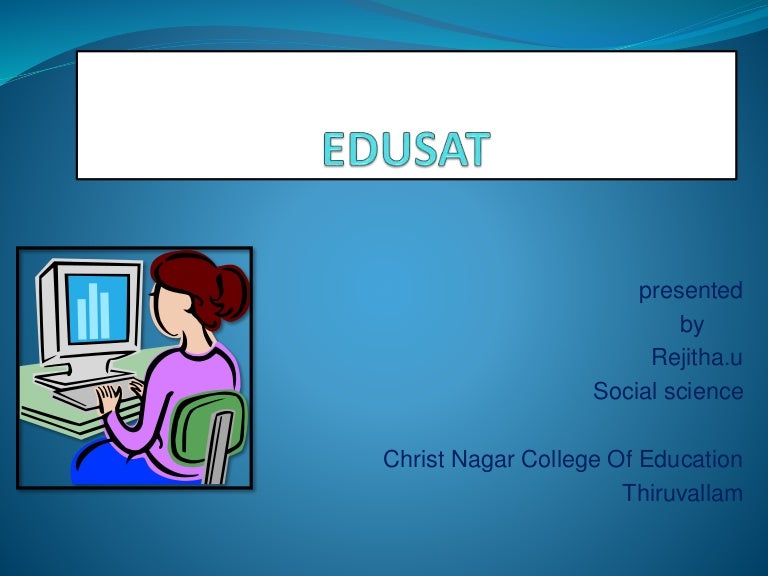 EDUSAT

presented
by
Rejitha.u
Social science

Christ Nagar College Of Education
Thiruvallam